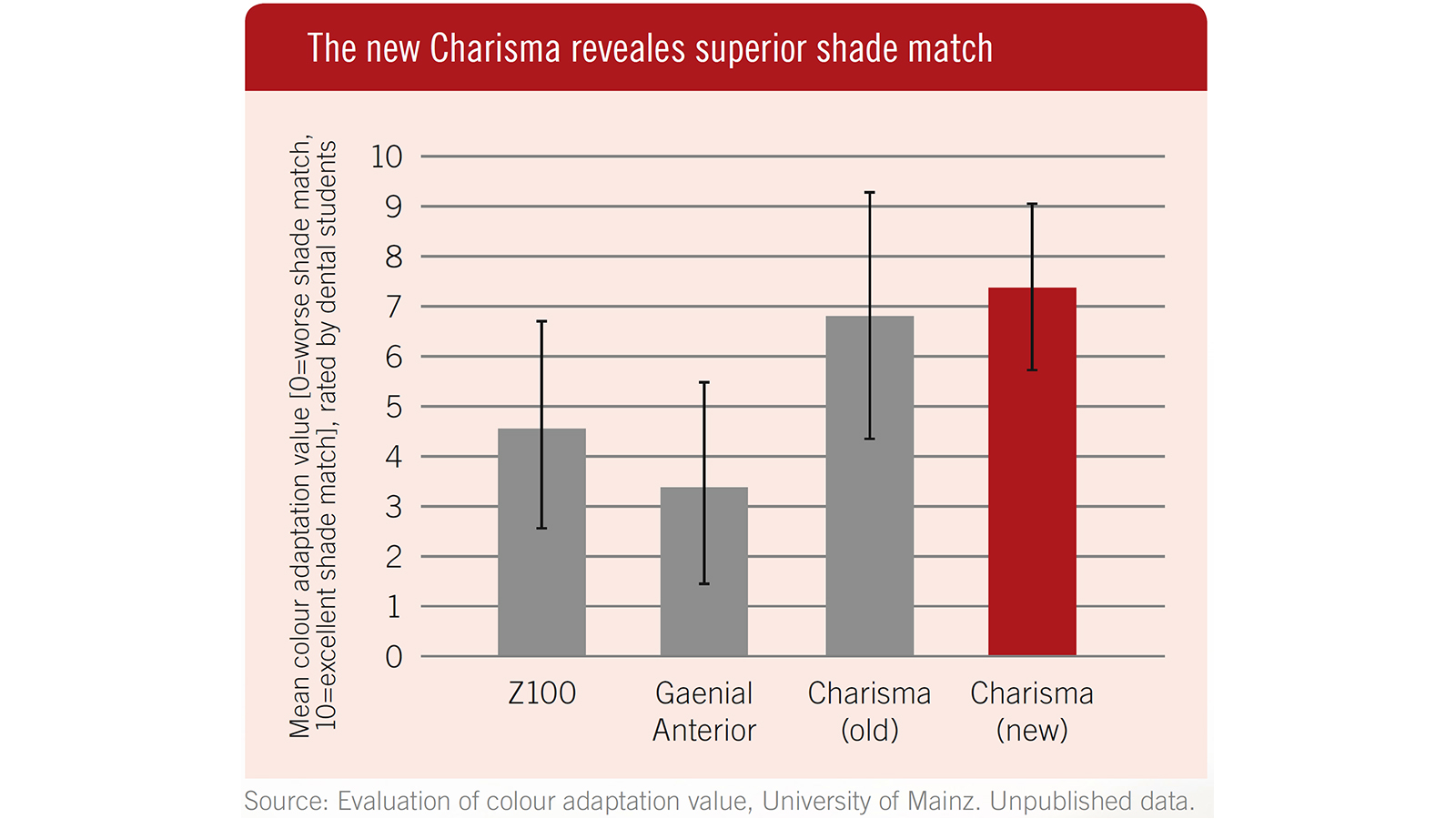 The new Charisma reveales superior shade match

Mean colour adaptation value [0=worse shade match, 10=excellent shade match], rated by dental students

10
9
8
7
6
5
4
3
2
1
0

Z100
Gaenial Anterior
Charisma (old)
Charisma (new)

Source: Evaluation of colour adaptation value, University of Mainz. Unpublished data.